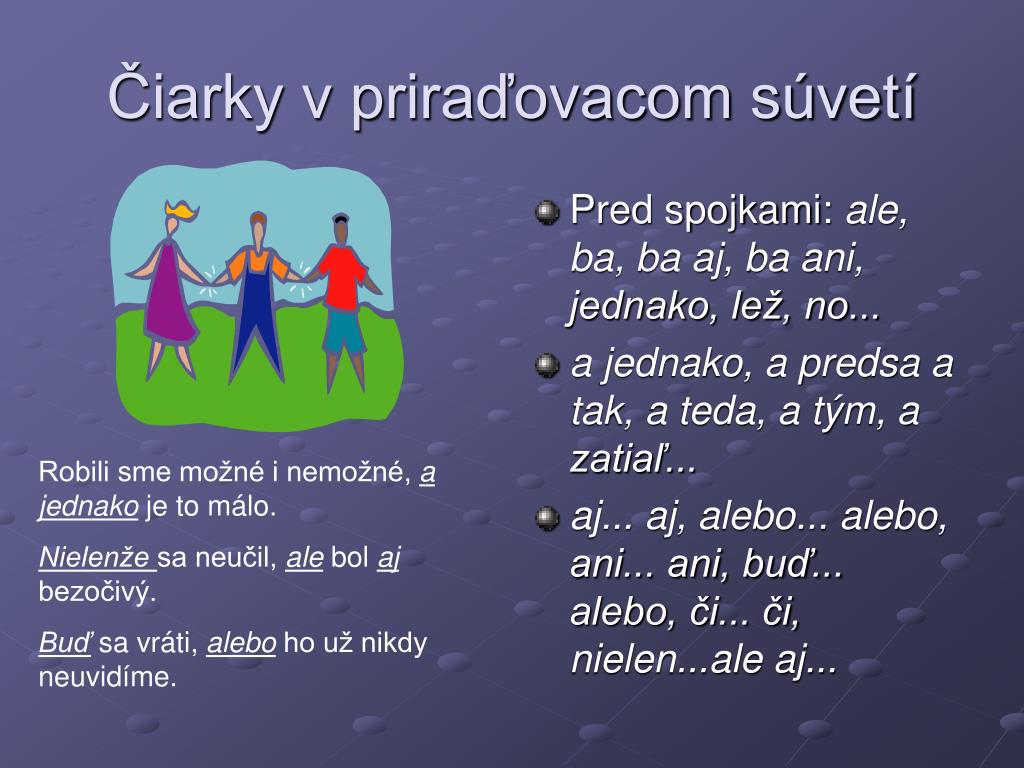 Čiarky v priraďovacom súvetí

Robili sme možné i nemožné, a jednako je to málo.

Nielenže sa neučil, ale bol aj bezočivý.

Buď sa vráti, alebo ho už nikdy neuvidíme.

Pred spojkami: ale, ba, ba aj, ba ani, jednako, lež, no...

a jednako, a predsa a tak, a teda, a tým, a zatiaľ...

aj... aj, alebo... alebo, ani... ani, buď... alebo, či... či, nielen...ale aj...